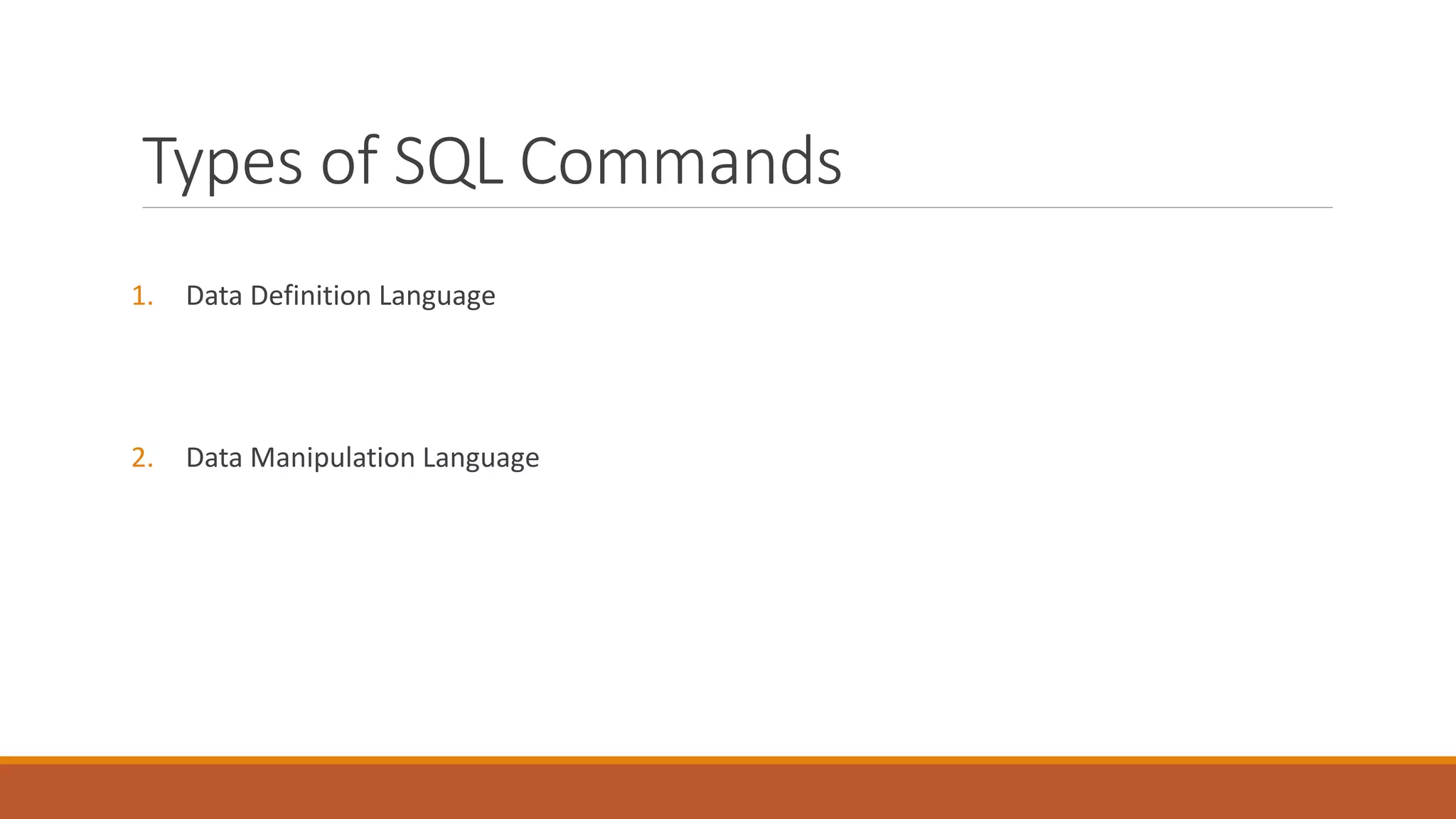 Types of SQL Commands

1. Data Definition Language

2. Data Manipulation Language